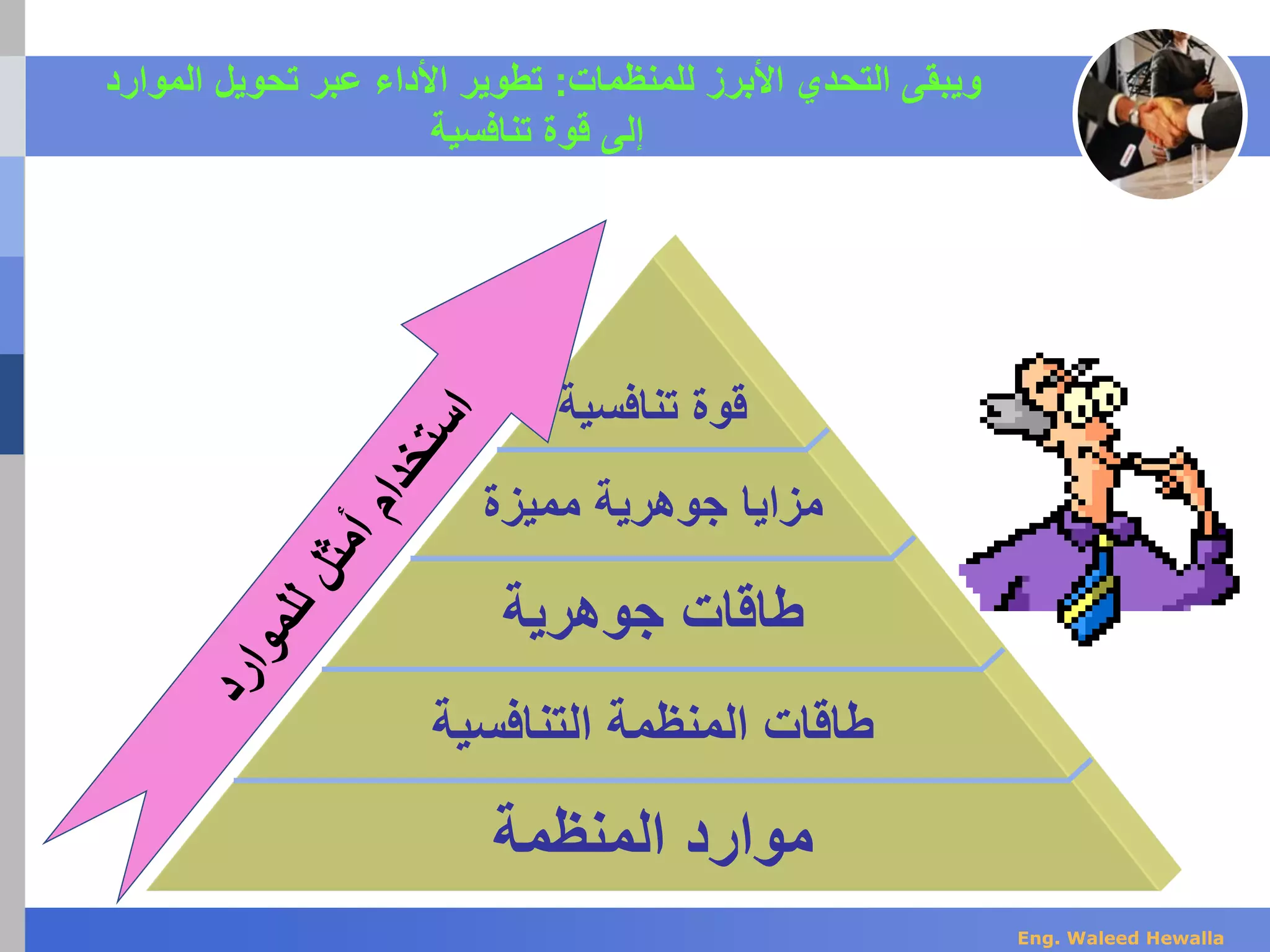 ويبقى التحدي الأبرز للمنظمات: تطوير الأداء عبر تحويل الموارد إلى قوة تنافسية

استخدام أمثل للموارد

قوة تنافسية

مزايا جوهرية مميزة

طاقات جوهرية

طاقات المنظمة التنافسية

موارد المنظمة

Eng. Waleed Hewalla